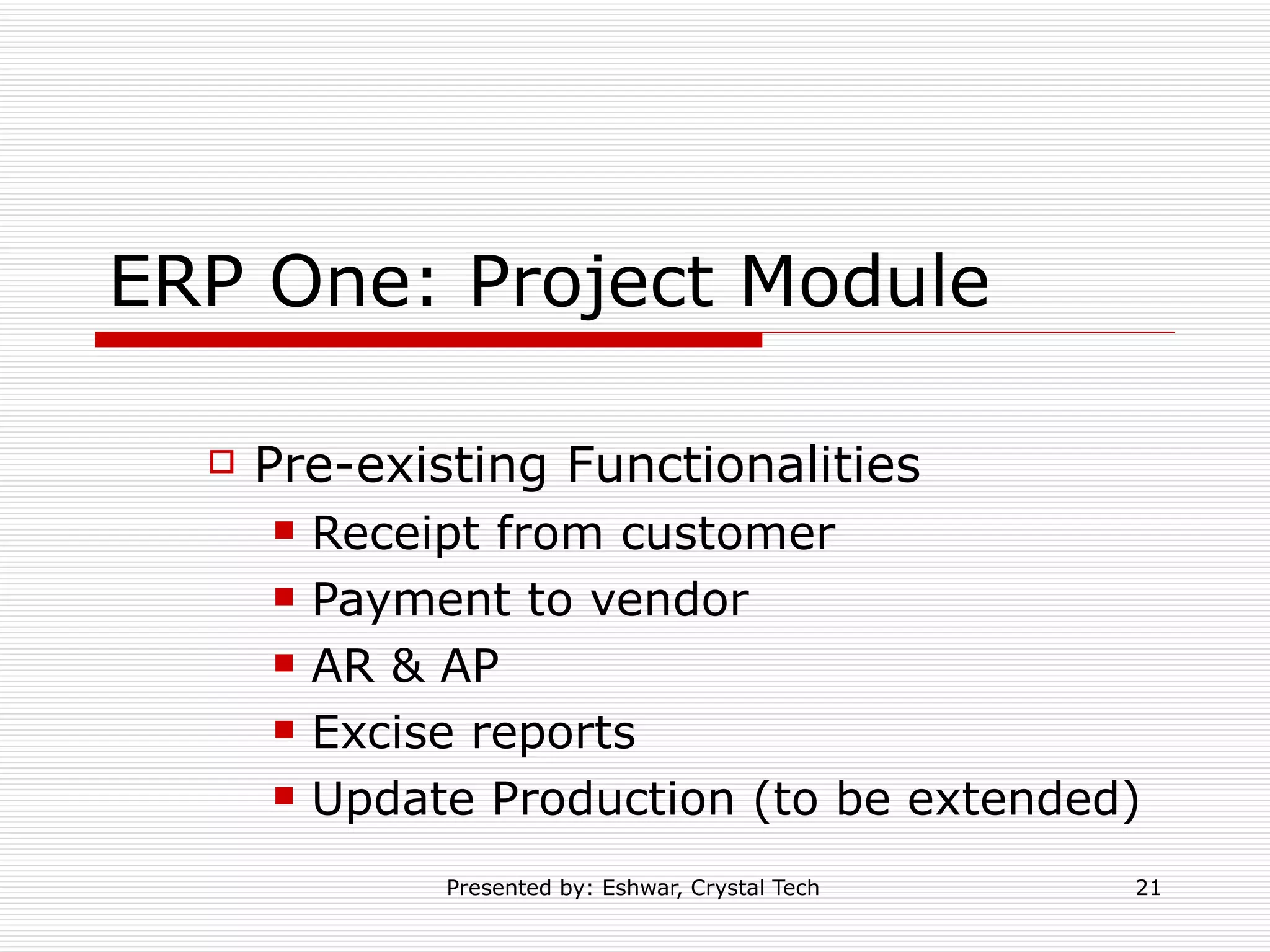 ERP One: Project Module

Pre-existing Functionalities

Receipt from customer

Payment to vendor

AR & AP

Excise reports

Update Production (to be extended)

Presented by: Eshwar, Crystal Tech

21